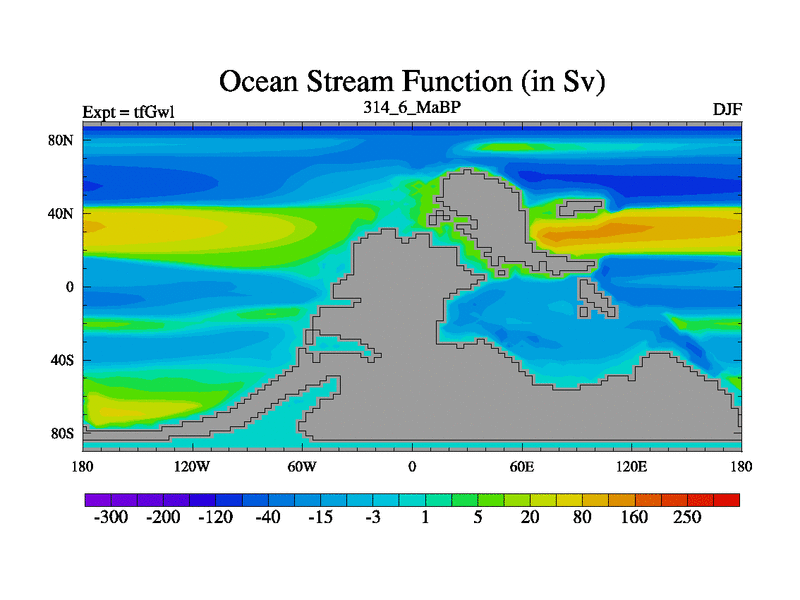 Ocean Stream Function (in Sv)

Expt = tfGwl
314_6_MaBP
DJF

80N
40N
0
40S
80S

180
120W
60W
0
60E
120E
180

-300
-200
-120
-40
-15
-3
1
5
20
80
160
250